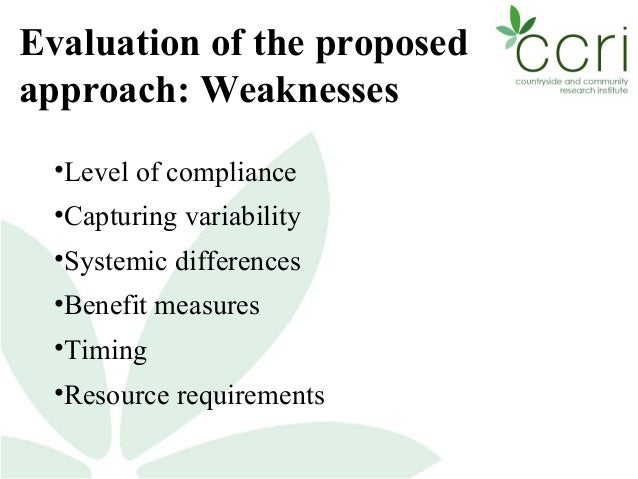 Evaluation of the proposed approach: Weaknesses

ccri
countryside and community research institute

•Level of compliance
•Capturing variability
•Systemic differences
•Benefit measures
•Timing
•Resource requirements